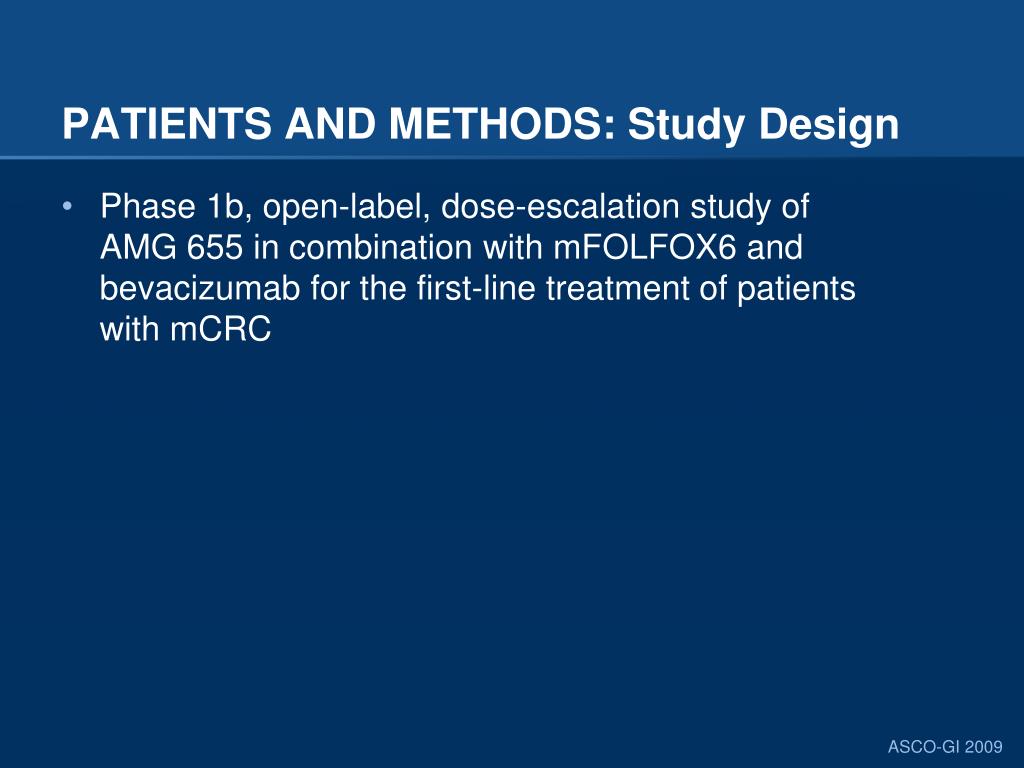 PATIENTS AND METHODS: Study Design

• Phase 1b, open-label, dose-escalation study of AMG 655 in combination with mFOLFOX6 and bevacizumab for the first-line treatment of patients with mCRC

ASCO-GI 2009